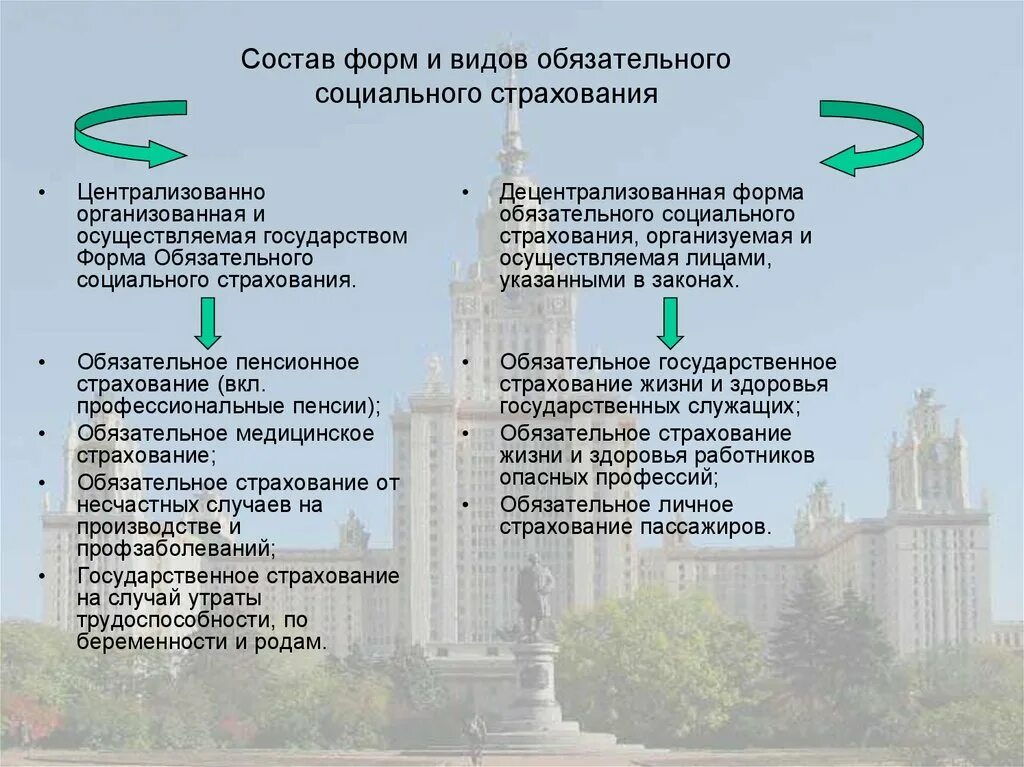 Состав форм и видов обязательного социального страхования

• Централизованно организованная и осуществляемая государством Форма Обязательного социального страхования.

• Обязательное пенсионное страхование (вкл. профессиональные пенсии);
• Обязательное медицинское страхование;
• Обязательное страхование от несчастных случаев на производстве и профзаболеваний;
• Государственное страхование на случай утраты трудоспособности, по беременности и родам.

• Децентрализованная форма обязательного социального страхования, организуемая и осуществляемая лицами, указанными в законах.

• Обязательное государственное страхование жизни и здоровья государственных служащих;
• Обязательное страхование жизни и здоровья работников опасных профессий;
• Обязательное личное страхование пассажиров.